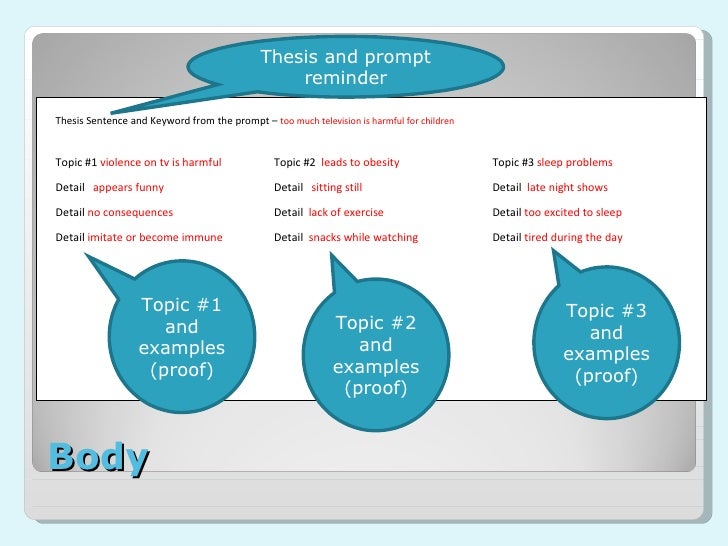 Thesis and prompt reminder

Thesis Sentence and Keyword from the prompt – too much television is harmful for children

Topic #1 violence on tv is harmful
Detail appears funny
Detail no consequences
Detail imitate or become immune

Topic #2 leads to obesity
Detail sitting still
Detail lack of exercise
Detail snacks while watching

Topic #3 sleep problems
Detail late night shows
Detail too excited to sleep
Detail tired during the day

Topic #1 and examples (proof)

Topic #2 and examples (proof)

Topic #3 and examples (proof)

Body